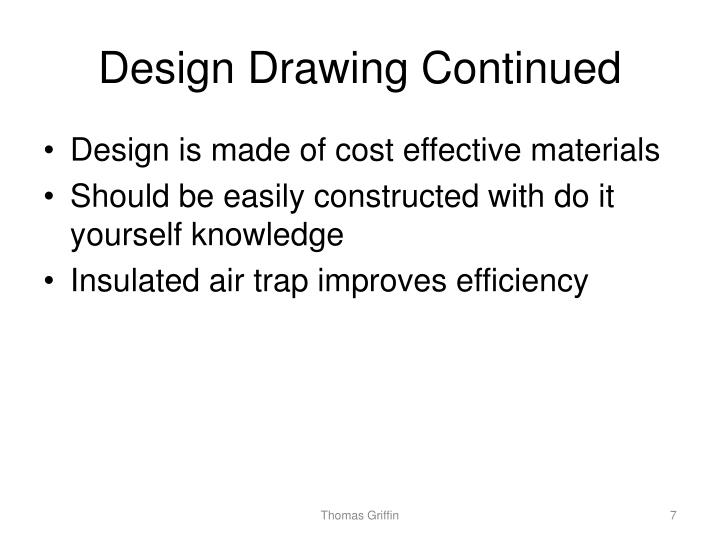 Design Drawing Continued

• Design is made of cost effective materials
• Should be easily constructed with do it yourself knowledge
• Insulated air trap improves efficiency

Thomas Griffin

7